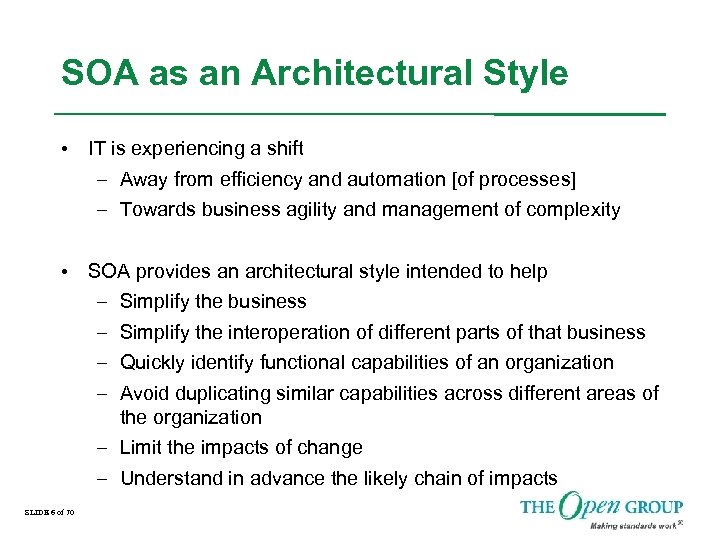 SOA as an Architectural Style

• IT is experiencing a shift
– Away from efficiency and automation [of processes]
– Towards business agility and management of complexity

• SOA provides an architectural style intended to help
– Simplify the business
– Simplify the interoperation of different parts of that business
– Quickly identify functional capabilities of an organization
– Avoid duplicating similar capabilities across different areas of the organization
– Limit the impacts of change
– Understand in advance the likely chain of impacts

SLIDE 6 of 70

THE Open GROUP
Making standards work®